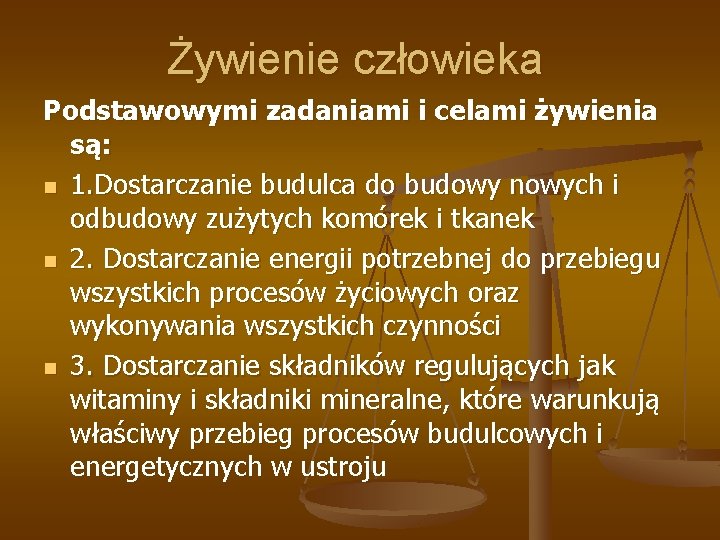 Żywienie człowieka

Podstawowymi zadaniami i celami żywienia są:

1.Dostarczanie budulca do budowy nowych i odbudowy zużytych komórek i tkanek

2. Dostarczanie energii potrzebnej do przebiegu wszystkich procesów życiowych oraz wykonywania wszystkich czynności

3. Dostarczanie składników regulujących jak witaminy i składniki mineralne, które warunkują właściwy przebieg procesów budulcowych i energetycznych w ustroju